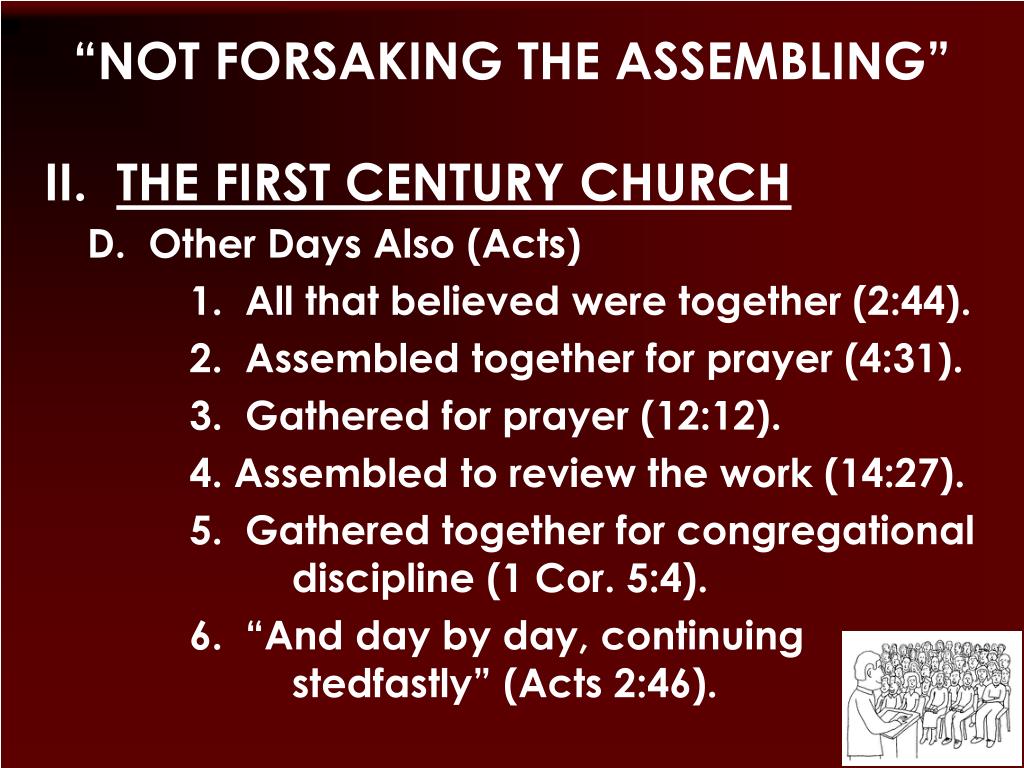 “NOT FORSAKING THE ASSEMBLING”

II. THE FIRST CENTURY CHURCH

D. Other Days Also (Acts)

1. All that believed were together (2:44).

2. Assembled together for prayer (4:31).

3. Gathered for prayer (12:12).

4. Assembled to review the work (14:27).

5. Gathered together for congregational discipline (1 Cor. 5:4).

6. “And day by day, continuing stedfastly” (Acts 2:46).